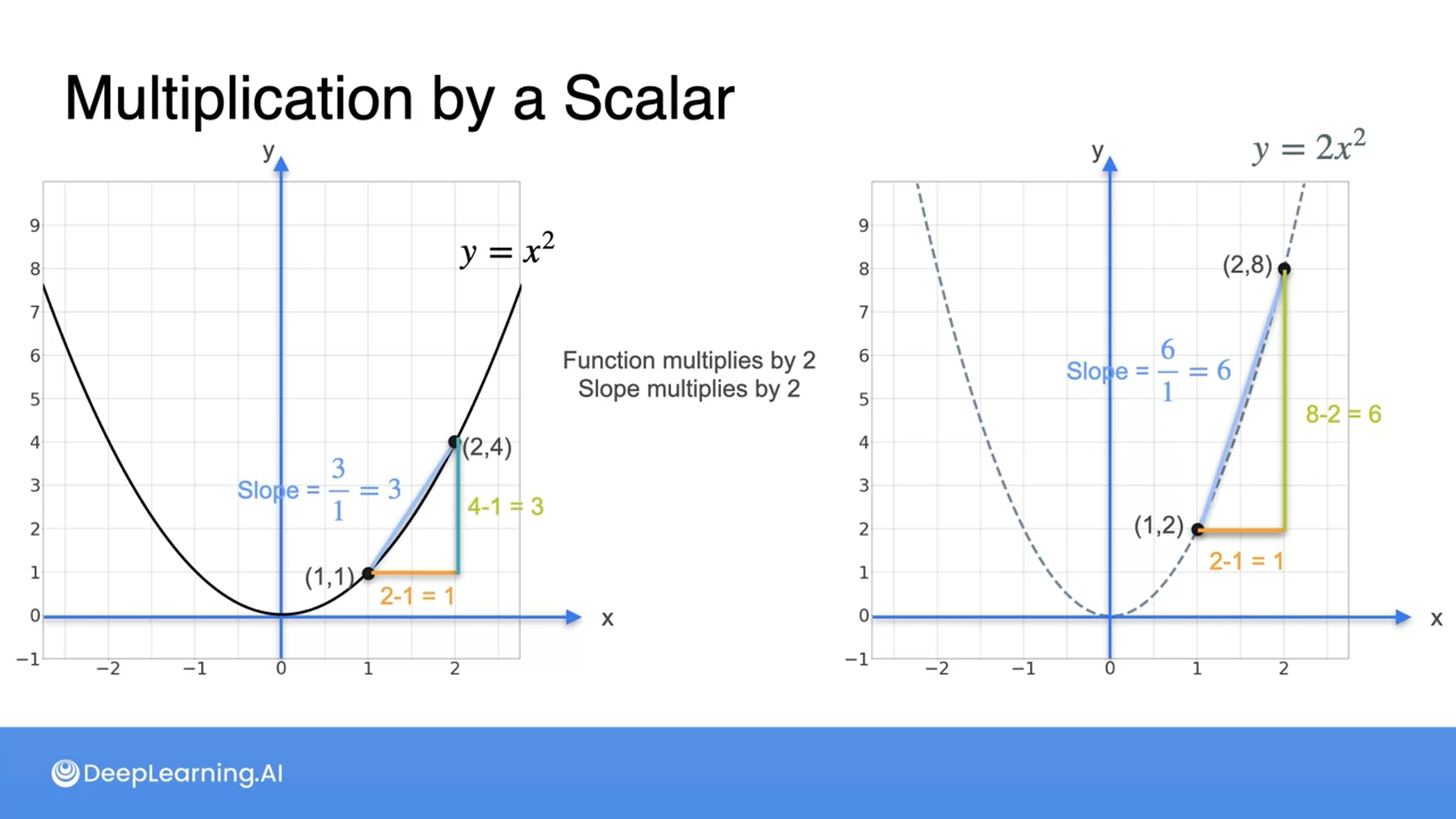 Multiplication by a Scalar

y

9
8
7
6
5
4
3
2
1
0
−1

−2 −1 0 1 2

x

$y = x^2$

(2,4)

Slope = $\frac{3}{1} = 3$

4-1 = 3

(1,1)

2-1 = 1

Function multiplies by 2
Slope multiplies by 2

y

$y = 2x^2$

9
8
7
6
5
4
3
2
1
0
−1

−2 −1 0 1 2

x

(2,8)

Slope = $\frac{6}{1} = 6$

8-2 = 6

(1,2)

2-1 = 1

DeepLearning.AI